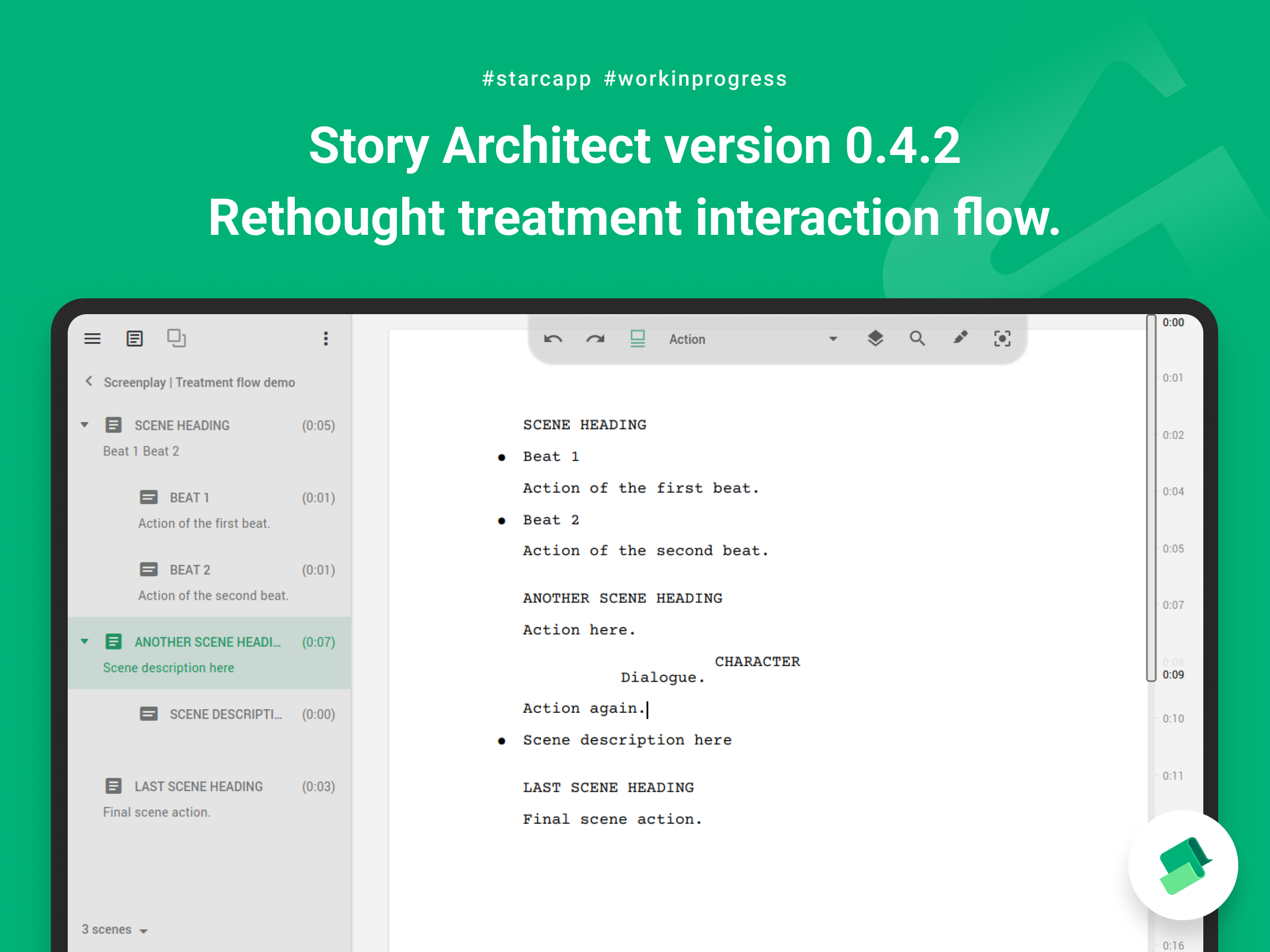 #starcapp #workinprogress

Story Architect version 0.4.2
Rethought treatment interaction flow.

Screenplay | Treatment flow demo

SCENE HEADING (0:05)
Beat 1 Beat 2

BEAT 1 (0:01)
Action of the first beat.

BEAT 2 (0:01)
Action of the second beat.

ANOTHER SCENE HEADI... (0:07)
Scene description here

SCENE DESCRIPTI... (0:00)

LAST SCENE HEADING (0:03)
Final scene action.

3 scenes

Action

SCENE HEADING

• Beat 1

Action of the first beat.

• Beat 2

Action of the second beat.

ANOTHER SCENE HEADING

Action here.

CHARACTER
Dialogue.

Action again.

• Scene description here

LAST SCENE HEADING

Final scene action.

0:00
0:01
0:02
0:04
0:05
0:07
0:08
0:09
0:10
0:11
0:16